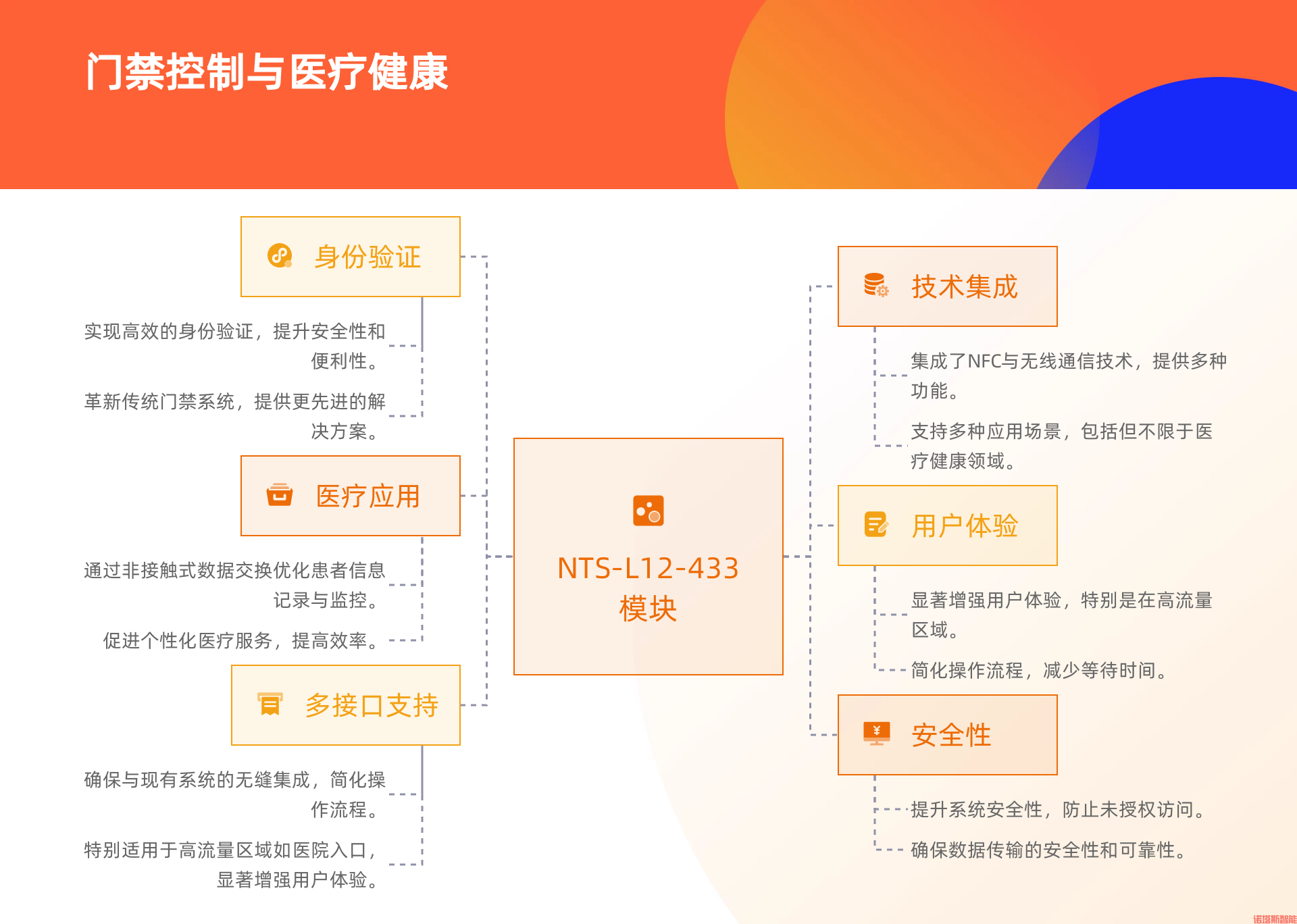 门禁控制与医疗健康

身份验证

实现高效的身份验证，提升安全性和便利性。

革新传统门禁系统，提供更先进的解决方案。

医疗应用

通过非接触式数据交换优化患者信息记录与监控。

促进个性化医疗服务，提高效率。

多接口支持

确保与现有系统的无缝集成，简化操作流程。

特别适用于高流量区域如医院入口，显著增强用户体验。

NTS-L12-433 模块

技术集成

集成了NFC与无线通信技术，提供多种功能。

支持多种应用场景，包括但不限于医疗健康领域。

用户体验

显著增强用户体验，特别是在高流量区域。

简化操作流程，减少等待时间。

安全性

提升系统安全性，防止未授权访问。

确保数据传输的安全性和可靠性。

诺塔斯智能